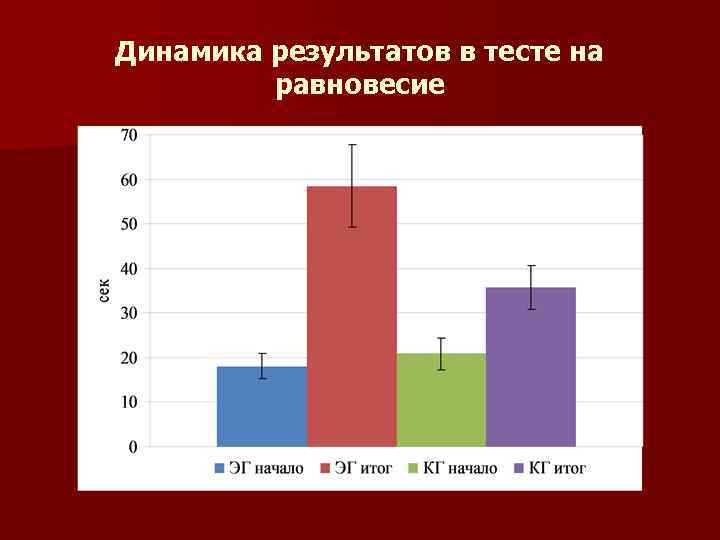 Динамика результатов в тесте на равновесие

70
60
50
40
30
20
10
0

сек

ЭГ начало ЭГ итог КГ начало КГ итог